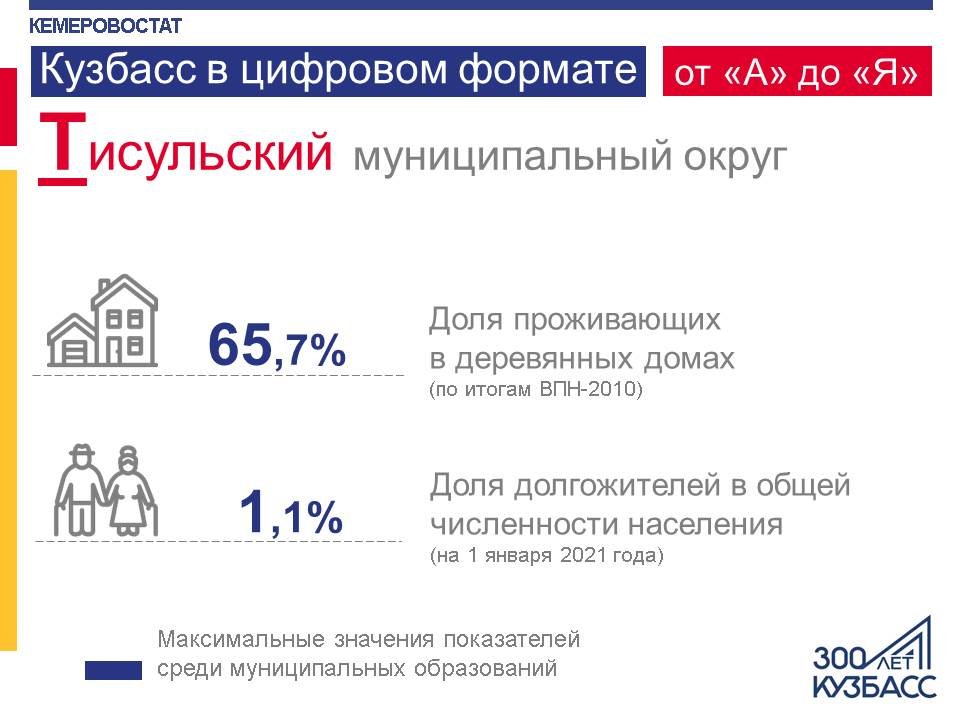 КЕМЕРОВОСТАТ

Кузбасс в цифровом формате от «А» до «Я»

Тисульский муниципальный округ

65,7%

Доля проживающих в деревянных домах
(по итогам ВПН-2010)

1,1%

Доля долгожителей в общей численности населения
(на 1 января 2021 года)

Максимальные значения показателей среди муниципальных образований

300 ЛЕТ КУЗБАСС